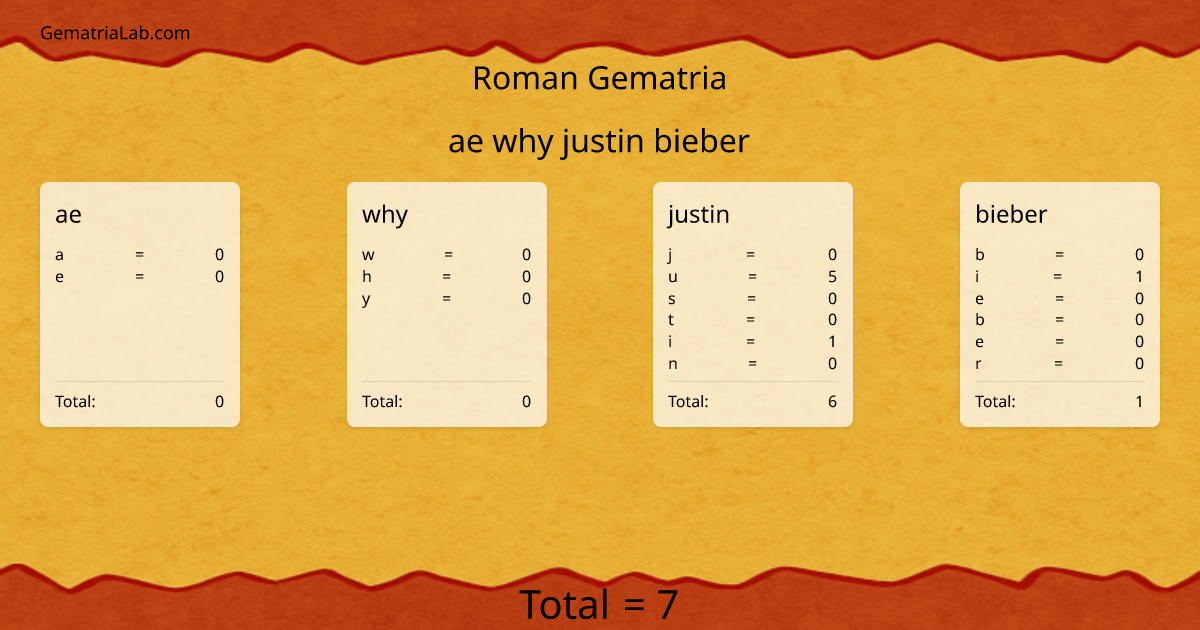 GematriaLab.com

Roman Gematria

ae why justin bieber

ae
a = 0
e = 0
Total: 0

why
w = 0
h = 0
y = 0
Total: 0

justin
j = 0
u = 5
s = 0
t = 0
i = 1
n = 0
Total: 6

bieber
b = 0
i = 1
e = 0
b = 0
e = 0
r = 0
Total: 1

Total = 7